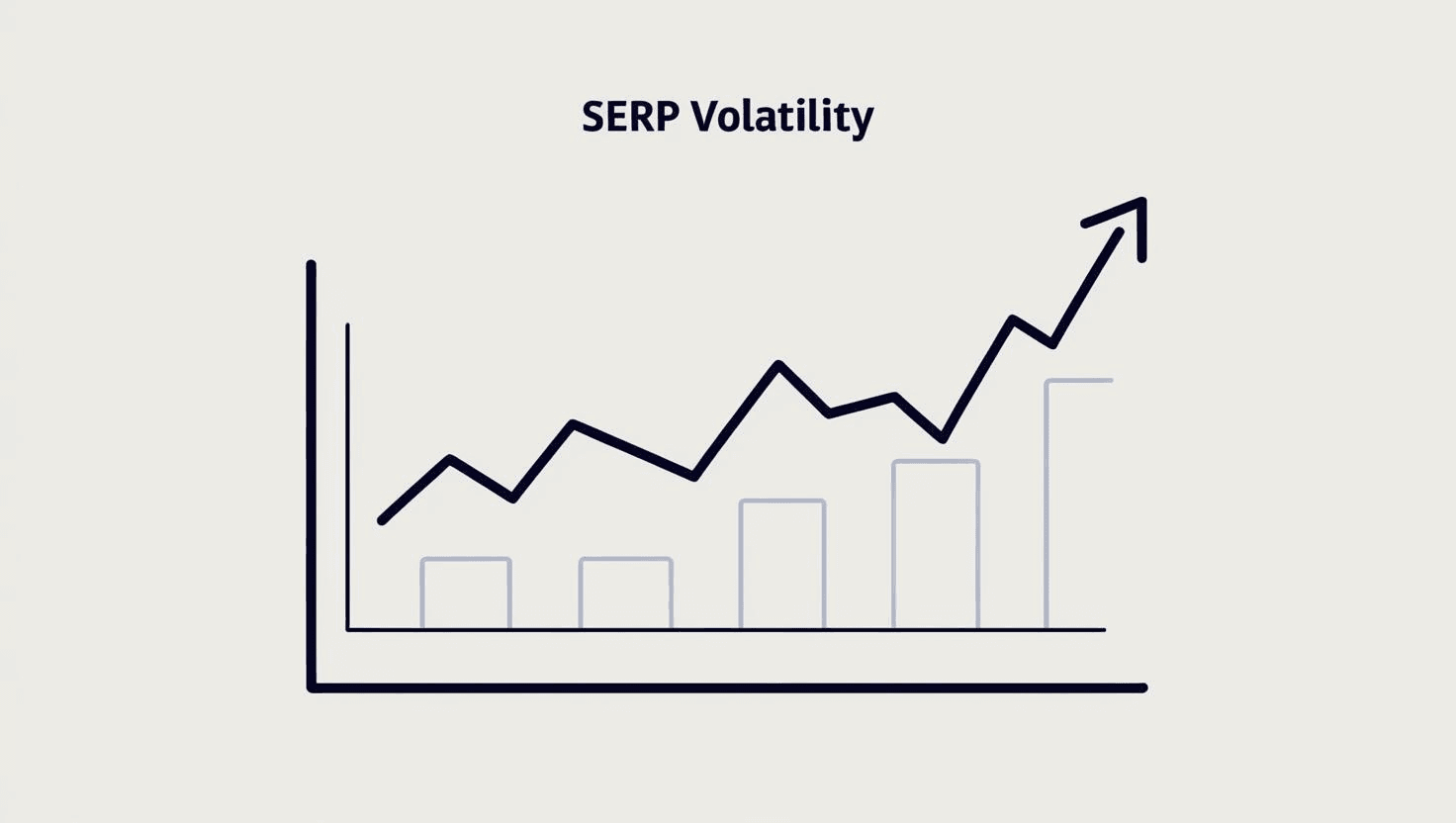 SERP Volatility